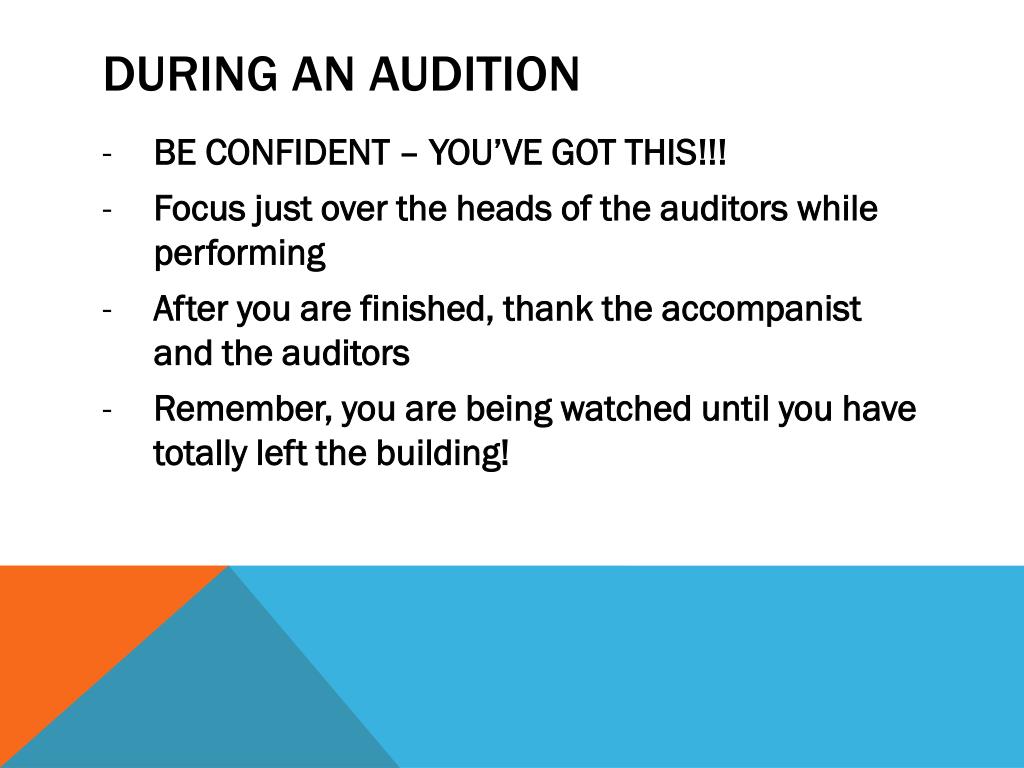 DURING AN AUDITION

- BE CONFIDENT – YOU'VE GOT THIS!!!
- Focus just over the heads of the auditors while performing
- After you are finished, thank the accompanist and the auditors
- Remember, you are being watched until you have totally left the building!